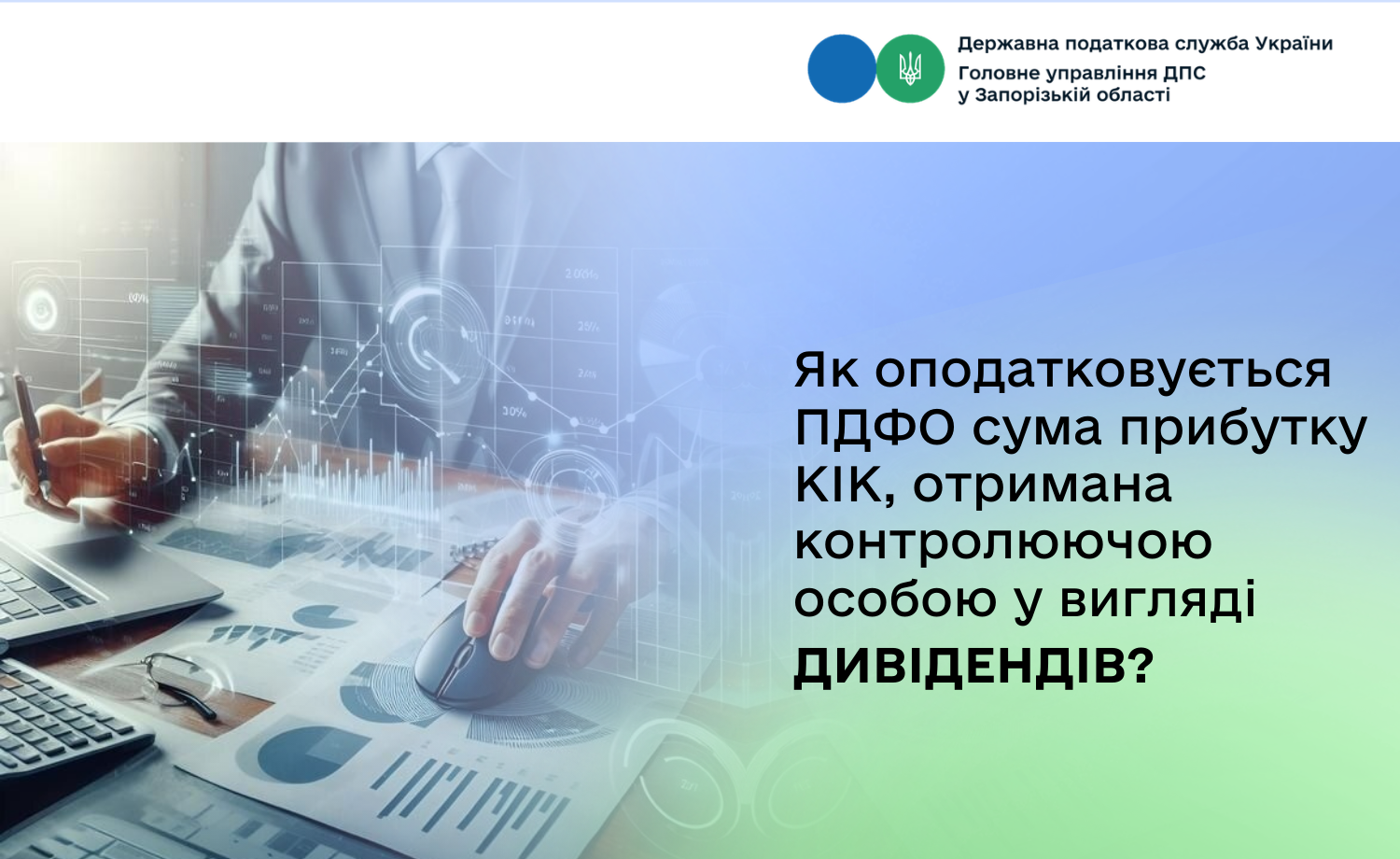 Державна податкова служба України
Головне управління ДПС у Запорізькій області

Як оподатковується ПДФО сума прибутку КІК, отримана контролюючою особою у вигляді ДИВІДЕНДІВ?